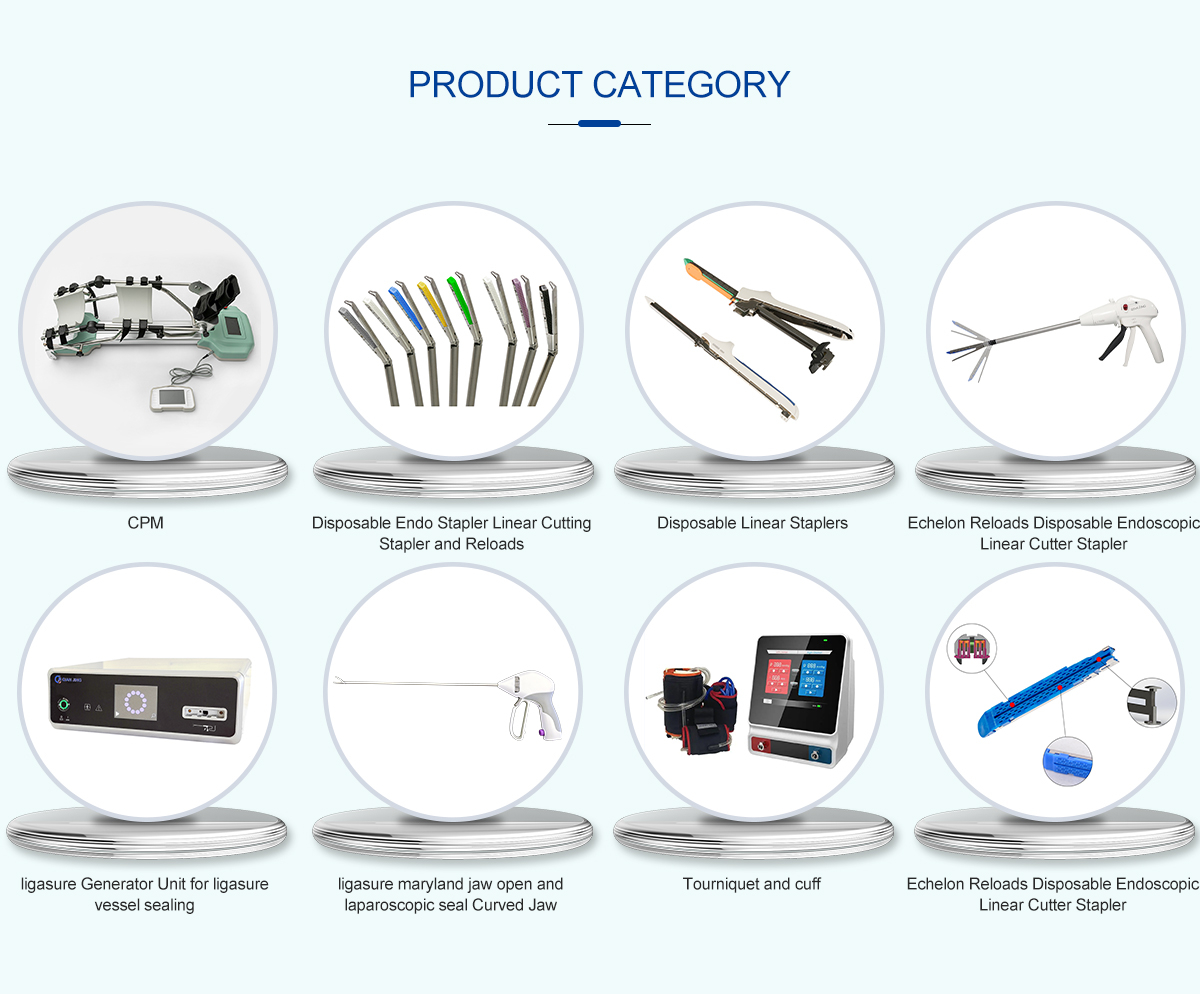 PRODUCT CATEGORY

CPM

Disposable Endo Stapler Linear Cutting Stapler and Reloads

Disposable Linear Staplers

Echelon Reloads Disposable Endoscopic Linear Cutter Stapler

ligasure Generator Unit for ligasure vessel sealing

ligasure maryland jaw open and laparoscopic seal Curved Jaw

Tourniquet and cuff

Echelon Reloads Disposable Endoscopic Linear Cutter Stapler